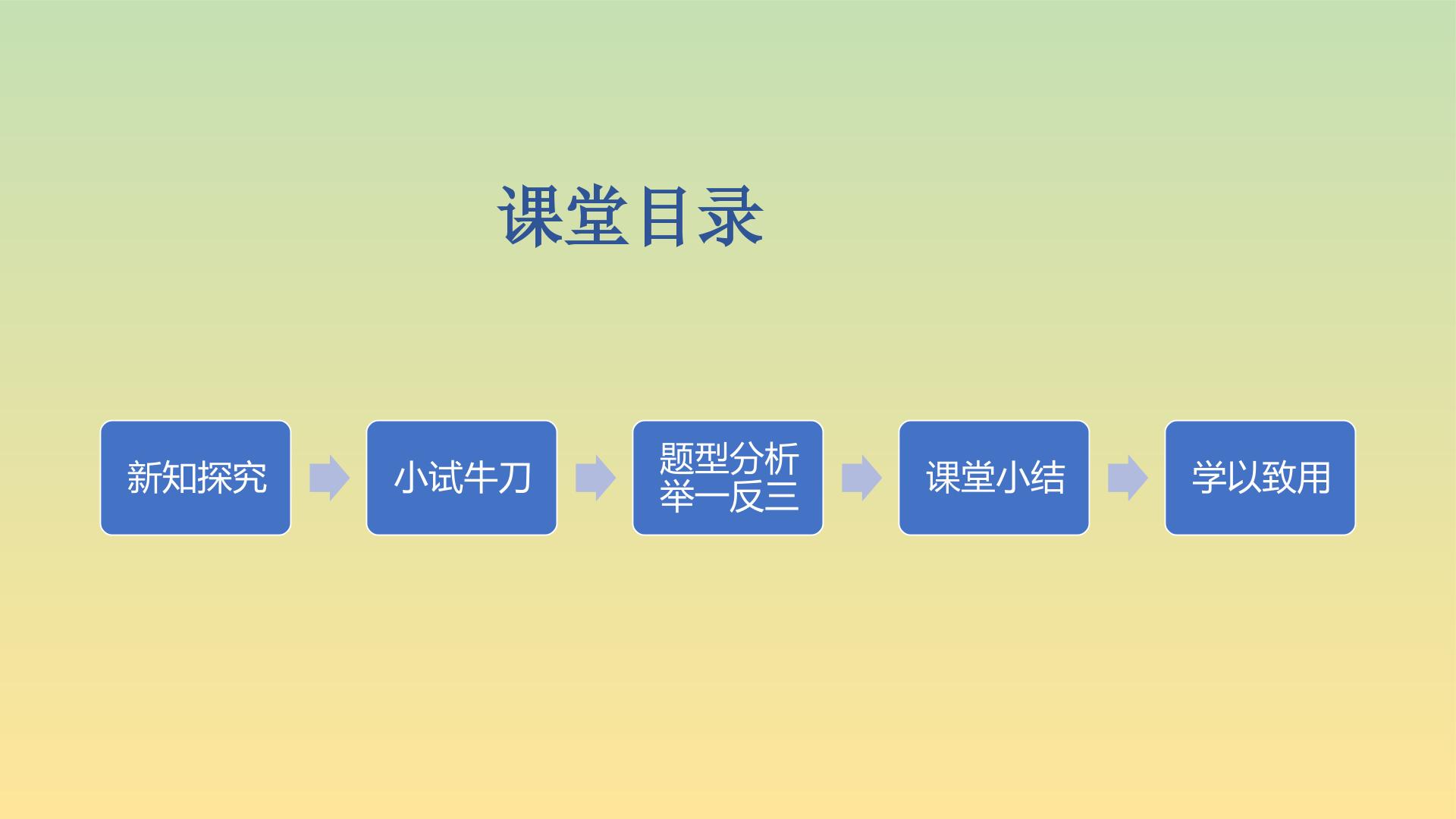 课堂目录

新知探究

小试牛刀

题型分析
举一反三

课堂小结

学以致用